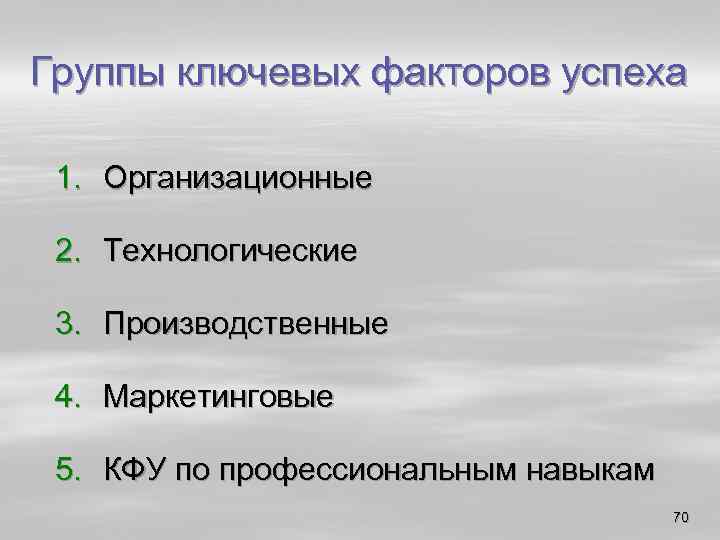 Группы ключевых факторов успеха

1. Организационные

2. Технологические

3. Производственные

4. Маркетинговые

5. КФУ по профессиональным навыкам

70